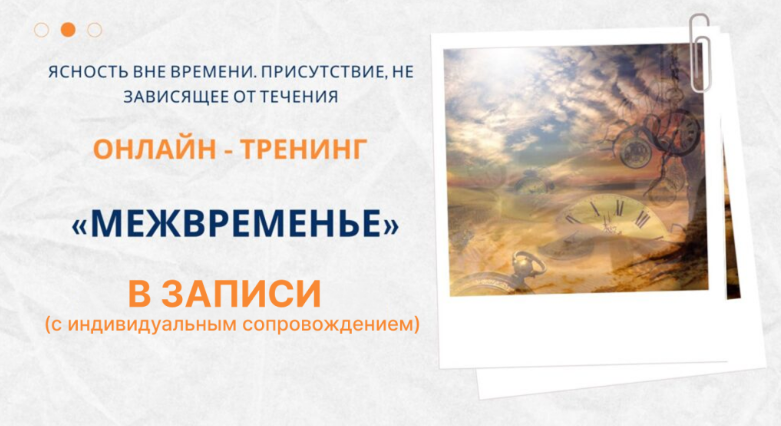 ЯСНОСТЬ ВНЕ ВРЕМЕНИ. ПРИСУТСТВИЕ, НЕ ЗАВИСЯЩЕЕ ОТ ТЕЧЕНИЯ

ОНЛАЙН - ТРЕНИНГ

«МЕЖВРЕМЕНЬЕ»

В ЗАПИСИ
(с индивидуальным сопровождением)